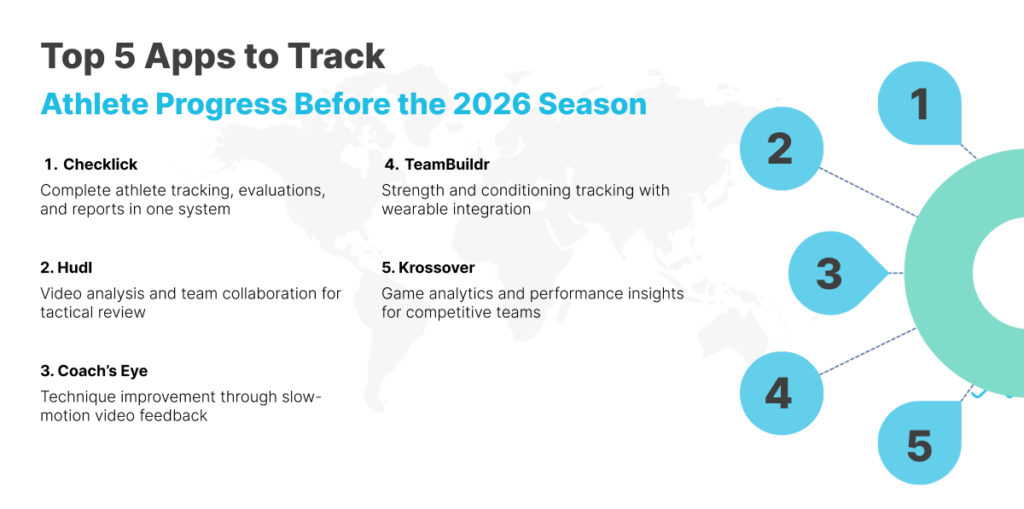 Top 5 Apps to Track
Athlete Progress Before the 2026 Season

1. Checklick
Complete athlete tracking, evaluations, and reports in one system

2. Hudl
Video analysis and team collaboration for tactical review

3. Coach's Eye
Technique improvement through slow-motion video feedback

4. TeamBuildr
Strength and conditioning tracking with wearable integration

5. Krossover
Game analytics and performance insights for competitive teams

1
2
3
4
5